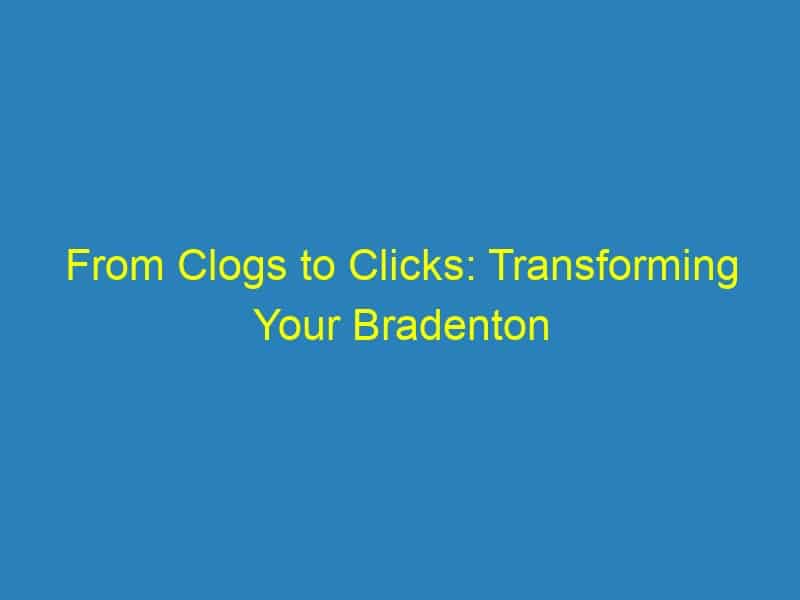 From Clogs to Clicks: Transforming Your Bradenton